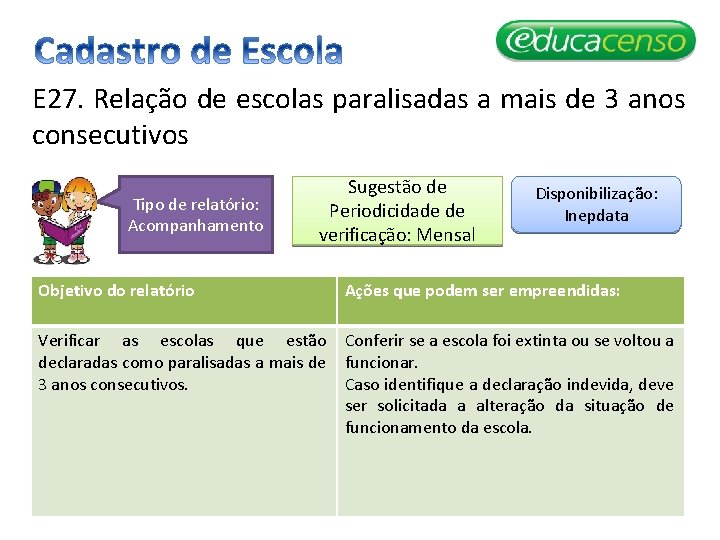 Cadastro de Escola

educacenso

E27. Relação de escolas paralisadas a mais de 3 anos consecutivos

Tipo de relatório: Acompanhamento

Sugestão de Periodicidade de verificação: Mensal

Disponibilização: Inepdata

| Objetivo do relatório | Ações que podem ser empreendidas: |
|---|---|
| Verificar as escolas que estão declaradas como paralisadas a mais de 3 anos consecutivos. | Conferir se a escola foi extinta ou se voltou a funcionar. Caso identifique a declaração indevida, deve ser solicitada a alteração da situação de funcionamento da escola. |